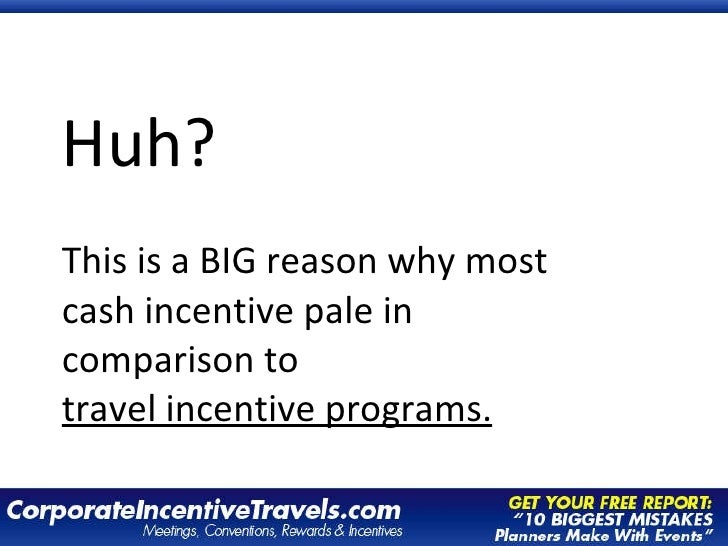 Huh?

This is a BIG reason why most cash incentive pale in comparison to travel incentive programs.

CorporateIncentiveTravels.com
Meetings, Conventions, Rewards & Incentives

GET YOUR FREE REPORT:
"10 BIGGEST MISTAKES
Planners Make With Events"